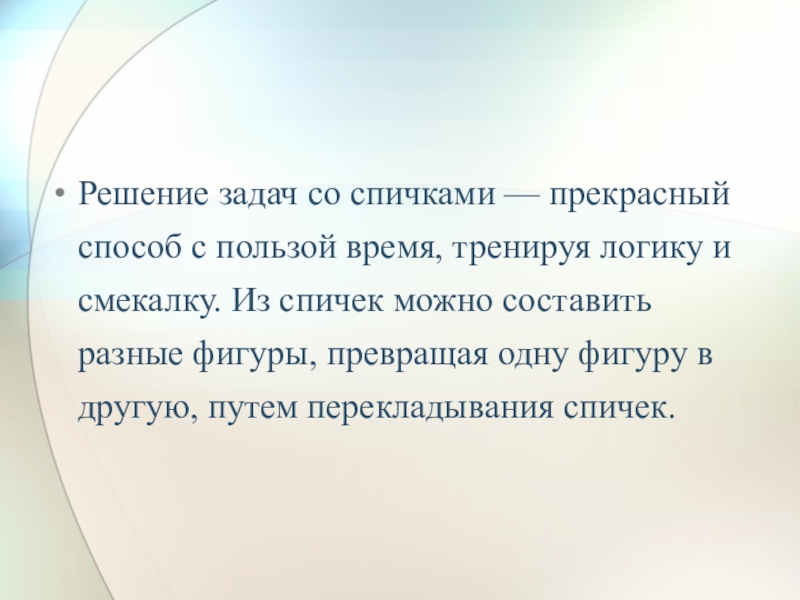 • Решение задач со спичками — прекрасный способ с пользой время, тренируя логику и смекалку. Из спичек можно составить разные фигуры, превращая одну фигуру в другую, путем перекладывания спичек.